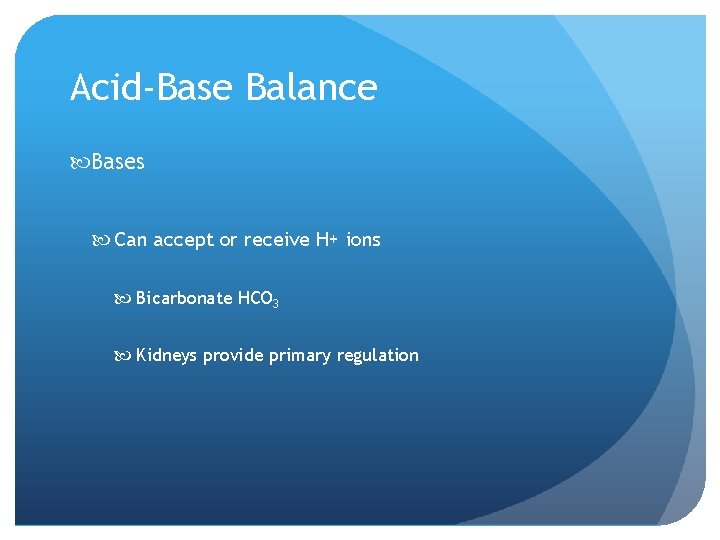 Acid-Base Balance

Bases

Can accept or receive H+ ions

Bicarbonate $HCO_3$

Kidneys provide primary regulation